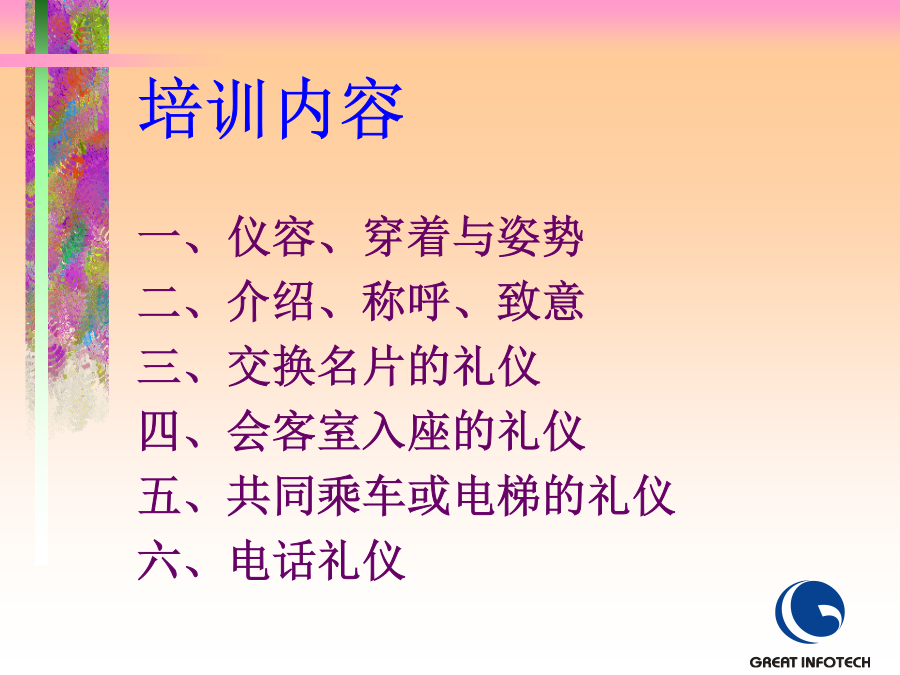 培训内容

一、仪容、穿着与姿势
二、介绍、称呼、致意
三、交换名片的礼仪
四、会客室入座的礼仪
五、共同乘车或电梯的礼仪
六、电话礼仪

GREAT INFOTECH